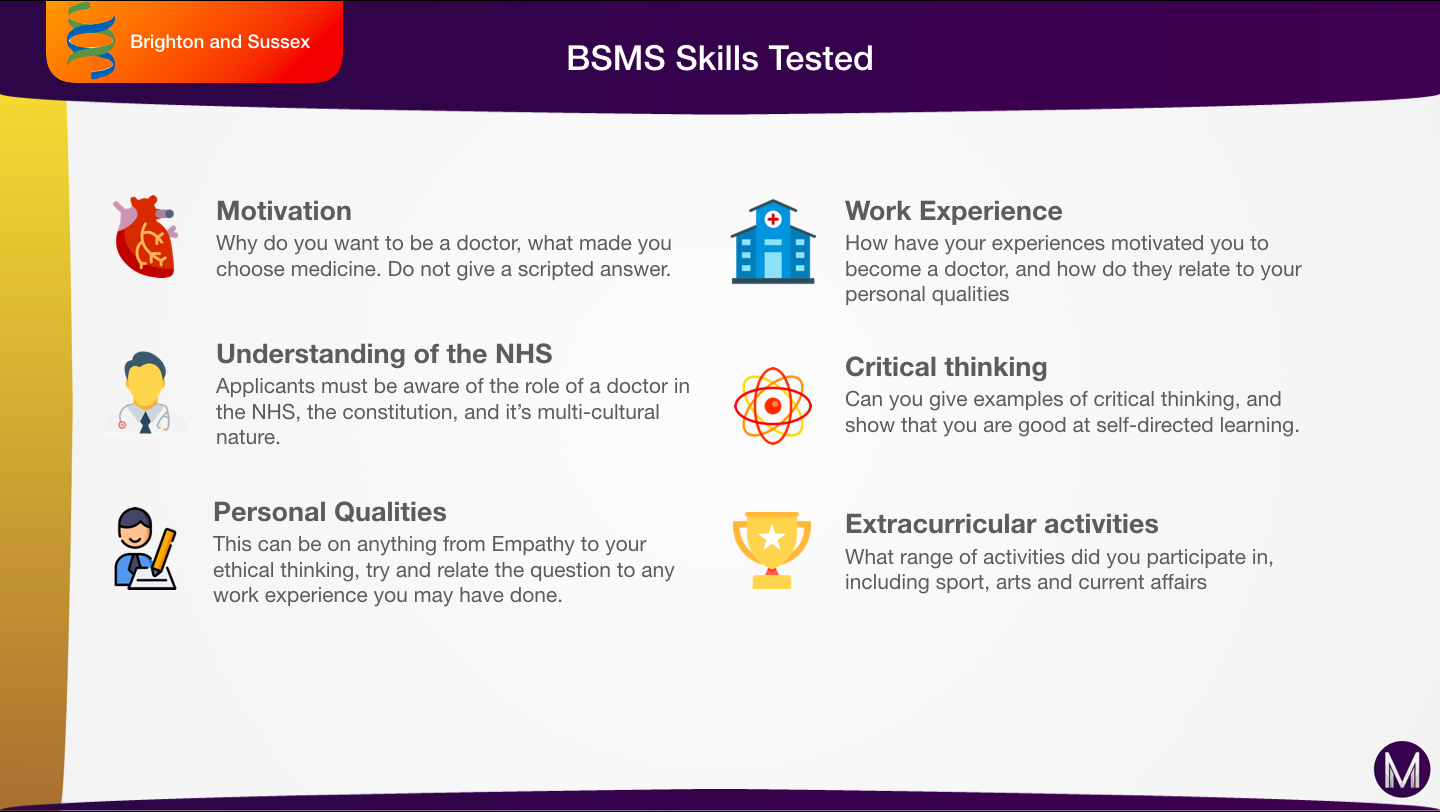 Brighton and Sussex

BSMS Skills Tested

Motivation
Why do you want to be a doctor, what made you choose medicine. Do not give a scripted answer.

Understanding of the NHS
Applicants must be aware of the role of a doctor in the NHS, the constitution, and it's multi-cultural nature.

Personal Qualities
This can be on anything from Empathy to your ethical thinking, try and relate the question to any work experience you may have done.

Work Experience
How have your experiences motivated you to become a doctor, and how do they relate to your personal qualities

Critical thinking
Can you give examples of critical thinking, and show that you are good at self-directed learning.

Extracurricular activities
What range of activities did you participate in, including sport, arts and current affairs

M